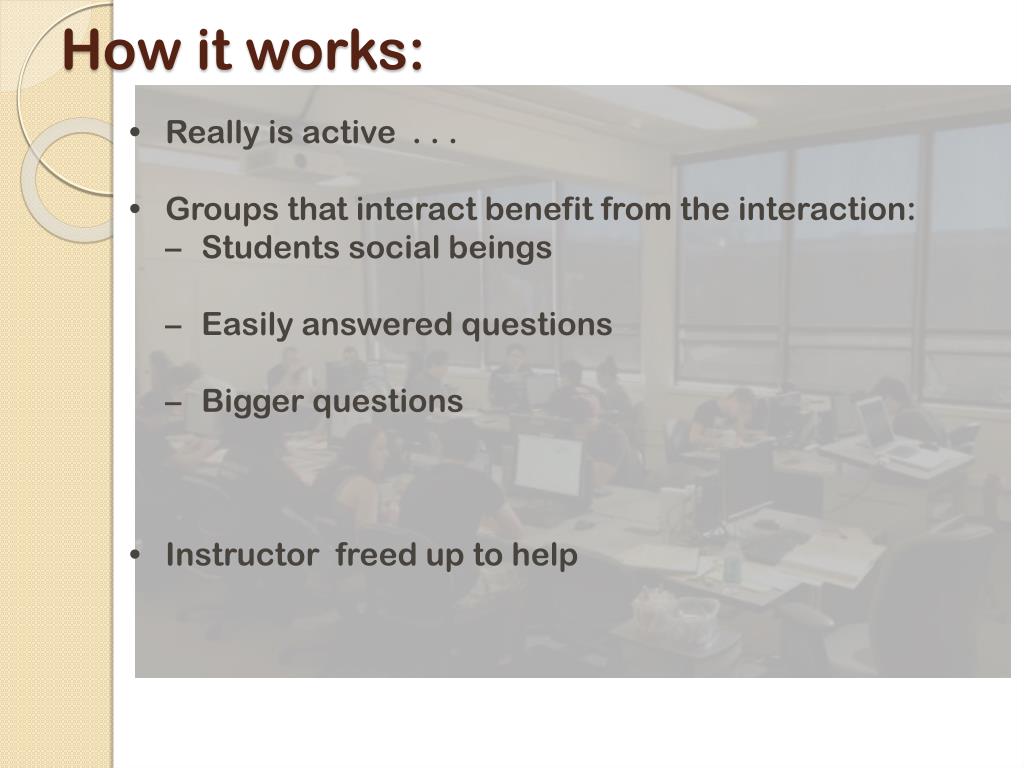 How it works:

• Really is active . . .

• Groups that interact benefit from the interaction:
– Students social beings

– Easily answered questions

– Bigger questions

• Instructor freed up to help